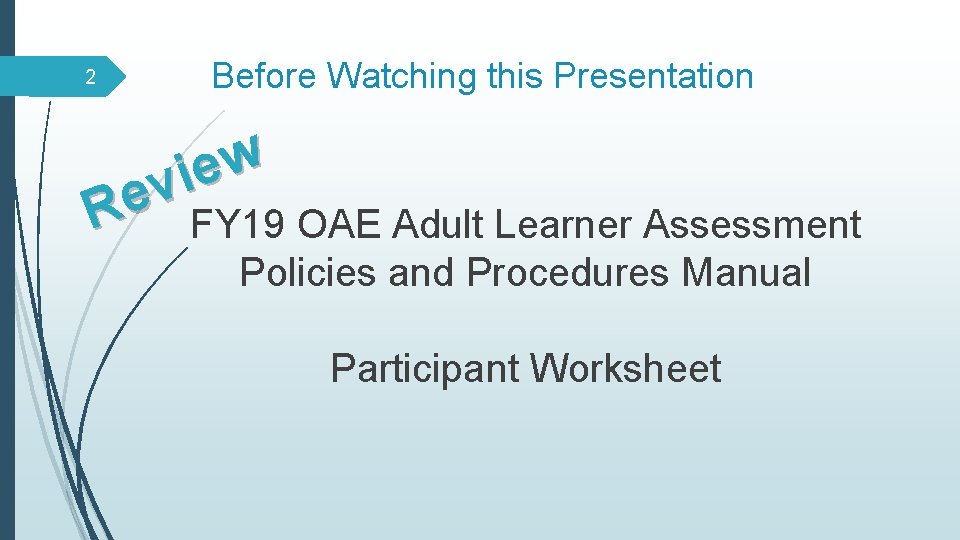 2

Before Watching this Presentation

Review

FY19 OAE Adult Learner Assessment Policies and Procedures Manual

Participant Worksheet